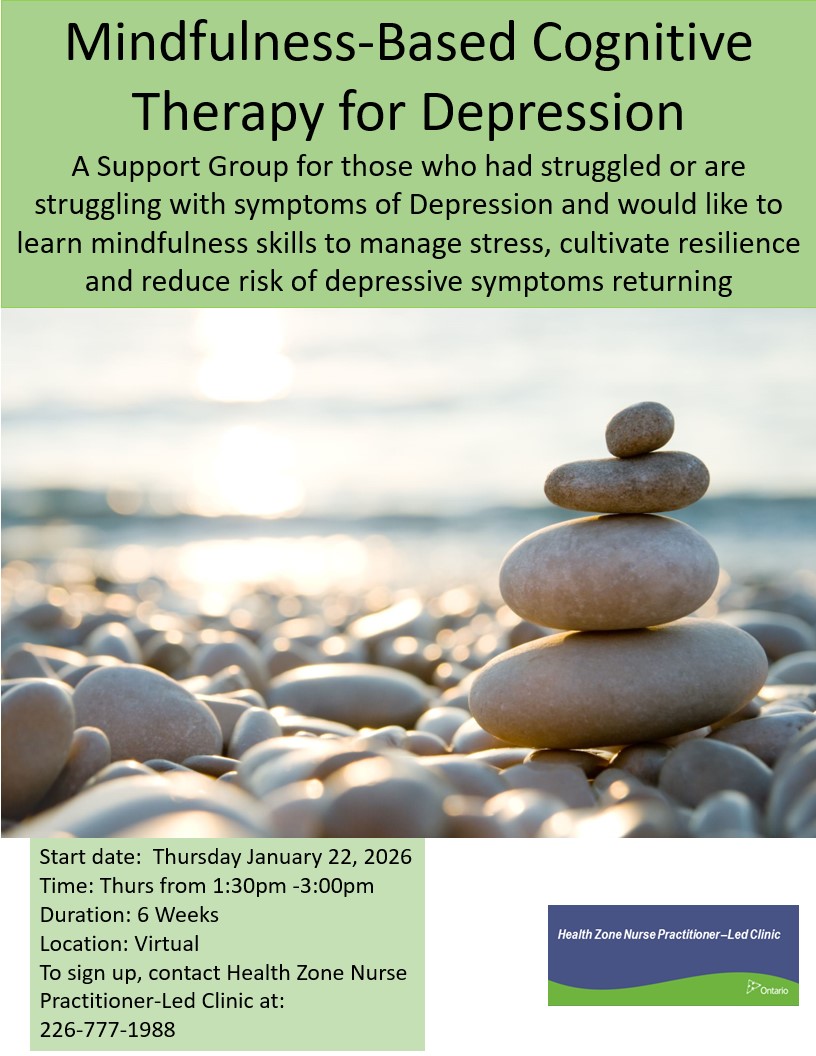 Mindfulness-Based Cognitive Therapy for Depression

A Support Group for those who had struggled or are struggling with symptoms of Depression and would like to learn mindfulness skills to manage stress, cultivate resilience and reduce risk of depressive symptoms returning

Start date: Thursday January 22, 2026
Time: Thurs from 1:30pm -3:00pm
Duration: 6 Weeks
Location: Virtual
To sign up, contact Health Zone Nurse Practitioner-Led Clinic at:
226-777-1988

Health Zone Nurse Practitioner–Led Clinic

Ontario